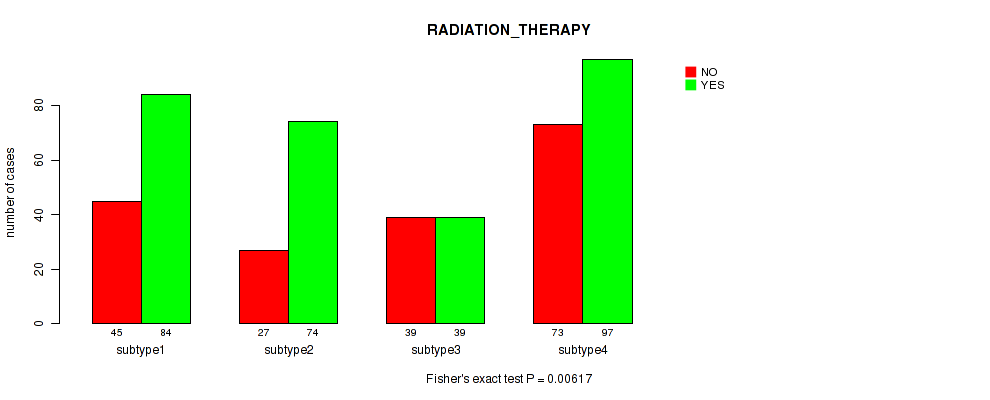 RADIATION_THERAPY

NO
YES

number of cases

0
20
40
60
80

45 84
subtype1

27 74
subtype2

39 39
subtype3

73 97
subtype4

Fisher's exact test P = 0.00617